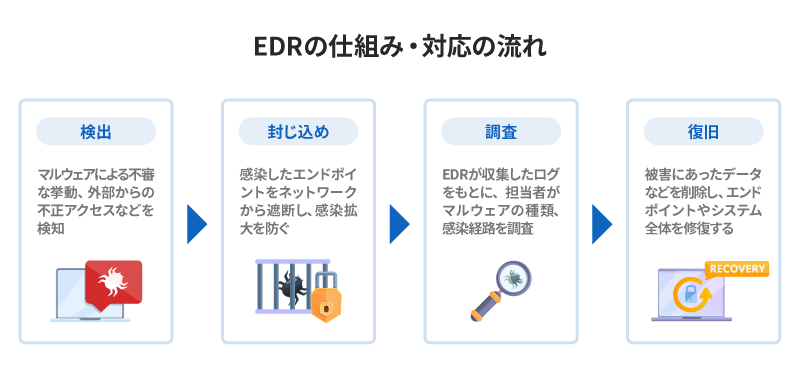 EDRの仕組み・対応の流れ

検出

マルウェアによる不審な挙動、外部からの不正アクセスなどを検知

封じ込め

感染したエンドポイントをネットワークから遮断し、感染拡大を防ぐ

調査

EDRが収集したログをもとに、担当者がマルウェアの種類、感染経路を調査

復旧

被害にあったデータなどを削除し、エンドポイントやシステム全体を修復する

RECOVERY